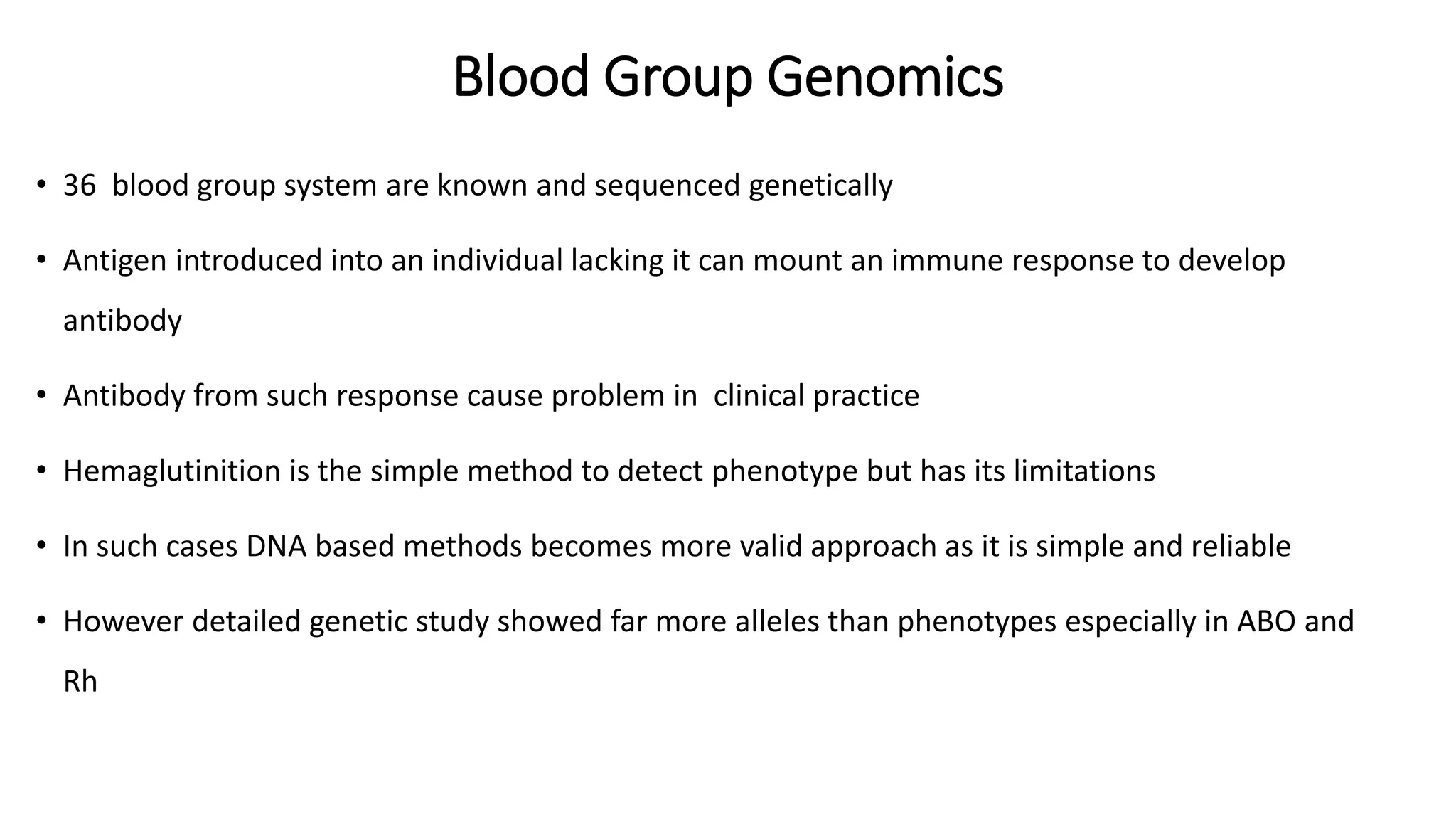 Blood Group Genomics

• 36 blood group system are known and sequenced genetically

• Antigen introduced into an individual lacking it can mount an immune response to develop antibody

• Antibody from such response cause problem in clinical practice

• Hemaglutinition is the simple method to detect phenotype but has its limitations

• In such cases DNA based methods becomes more valid approach as it is simple and reliable

• However detailed genetic study showed far more alleles than phenotypes especially in ABO and Rh